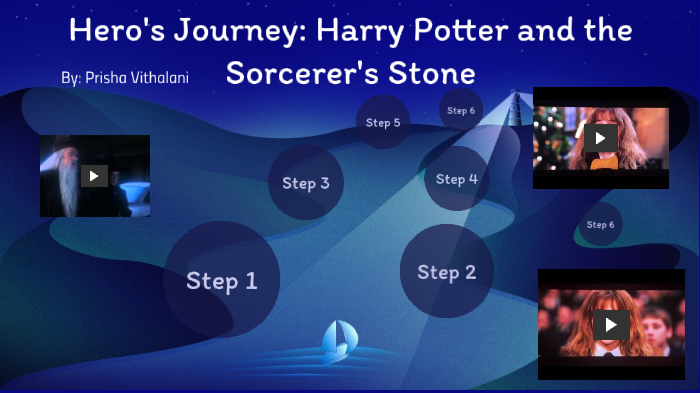 Hero's Journey: Harry Potter and the Sorcerer's Stone

By: Prisha Vithalani

Step 5

Step 6

Step 3

Step 4

Step 6

Step 1

Step 2